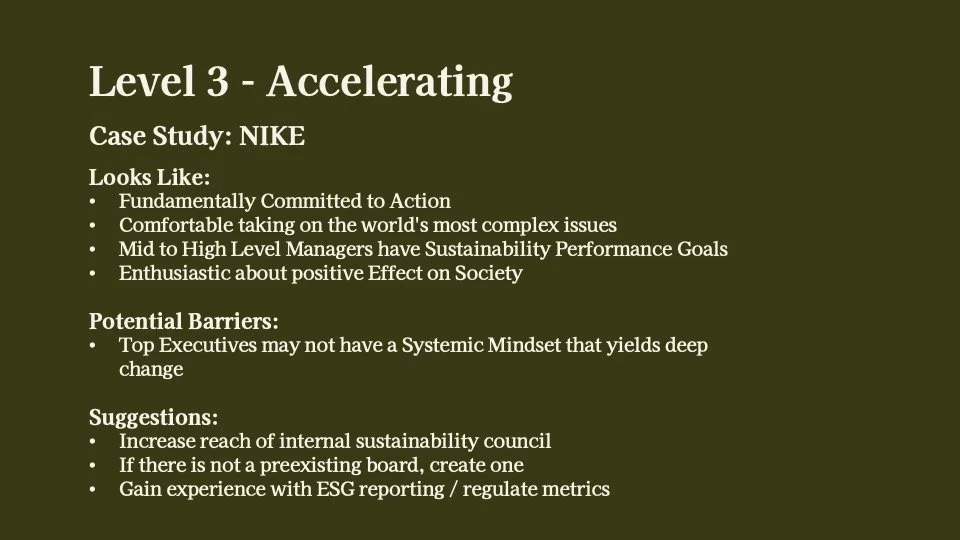 Level 3 - Accelerating

Case Study: NIKE

Looks Like:
• Fundamentally Committed to Action
• Comfortable taking on the world's most complex issues
• Mid to High Level Managers have Sustainability Performance Goals
• Enthusiastic about positive Effect on Society

Potential Barriers:
• Top Executives may not have a Systemic Mindset that yields deep change

Suggestions:
• Increase reach of internal sustainability council
• If there is not a preexisting board, create one
• Gain experience with ESG reporting / regulate metrics